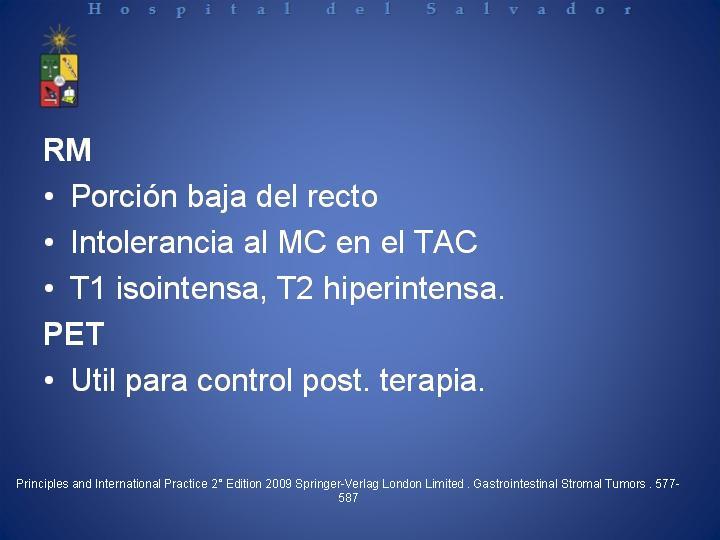 Hospital del Salvador

RM

• Porción baja del recto

• Intolerancia al MC en el TAC

• T1 isointensa, T2 hiperintensa.

PET

• Util para control post. terapia.

Principles and International Practice 2° Edition 2009 Springer-Verlag London Limited . Gastrointestinal Stromal Tumors . 577-587